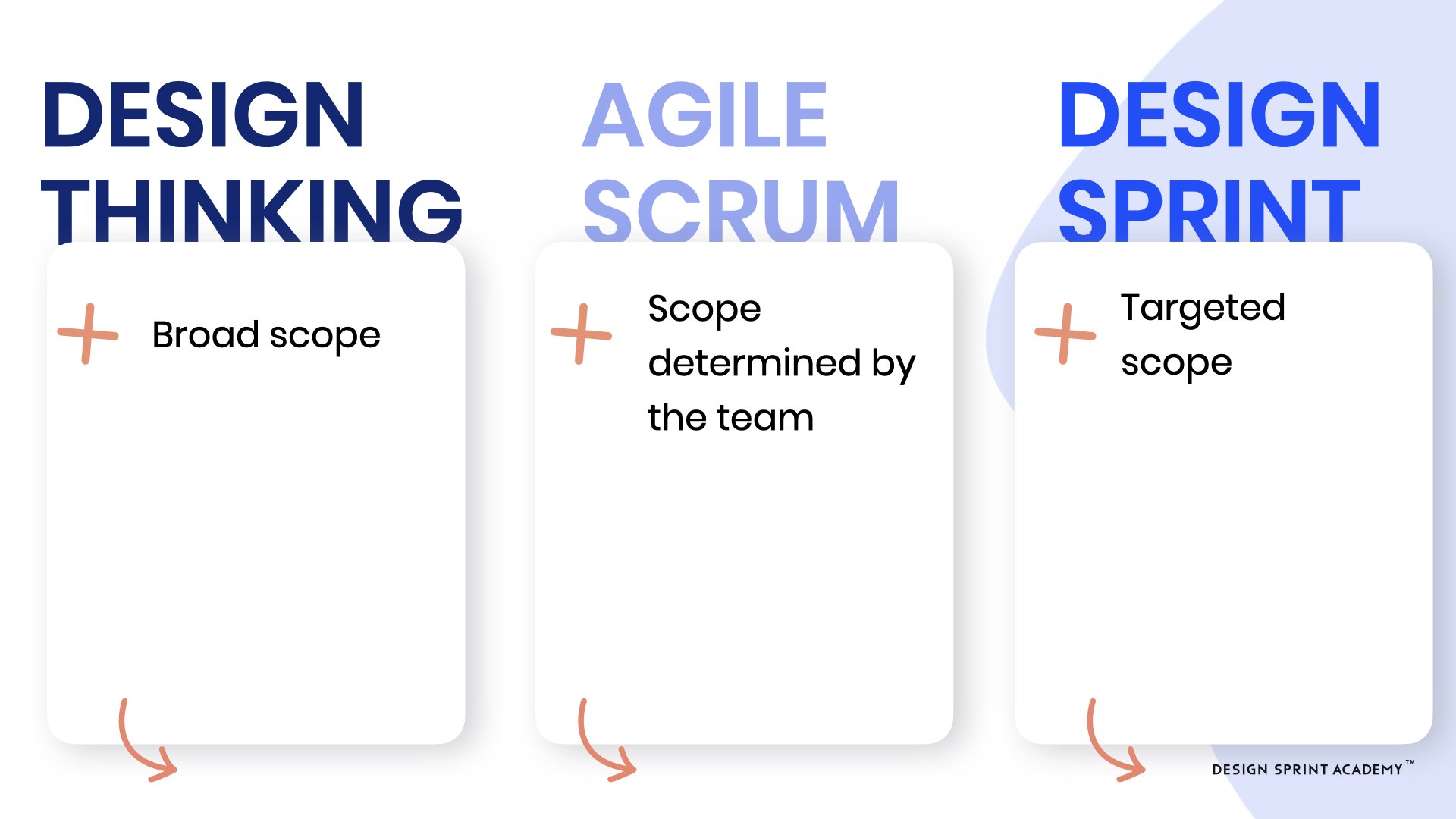 DESIGN THINKING

Broad scope

AGILE SCRUM

Scope determined by the team

DESIGN SPRINT

Targeted scope

DESIGN SPRINT ACADEMY™